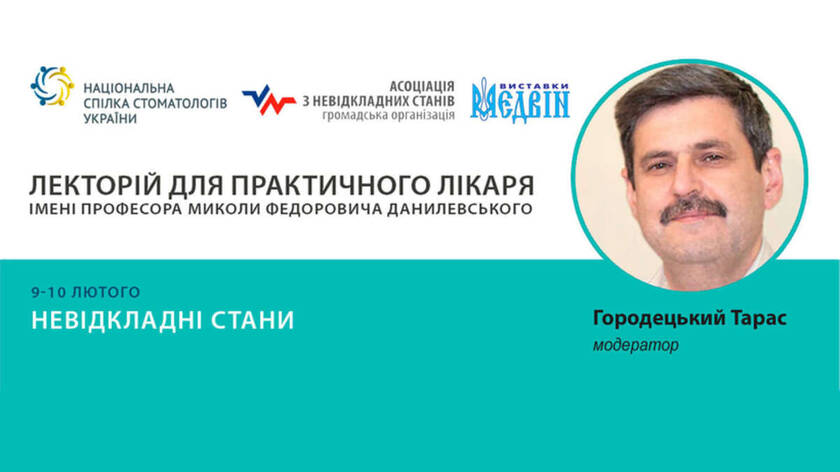 НАЦІОНАЛЬНА СПІЛКА СТОМАТОЛОГІВ УКРАЇНИ

АСОЦІАЦІЯ З НЕВІДКЛАДНИХ СТАНІВ громадська організація

ВИСТАВКИ МЕДВІН

ЛЕКТОРІЙ ДЛЯ ПРАКТИЧНОГО ЛІКАРЯ
ІМЕНІ ПРОФЕСОРА МИКОЛИ ФЕДОРОВИЧА ДАНИЛЕВСЬКОГО

9-10 ЛЮТОГО
НЕВІДКЛАДНІ СТАНИ

Городецький Тарас
модератор